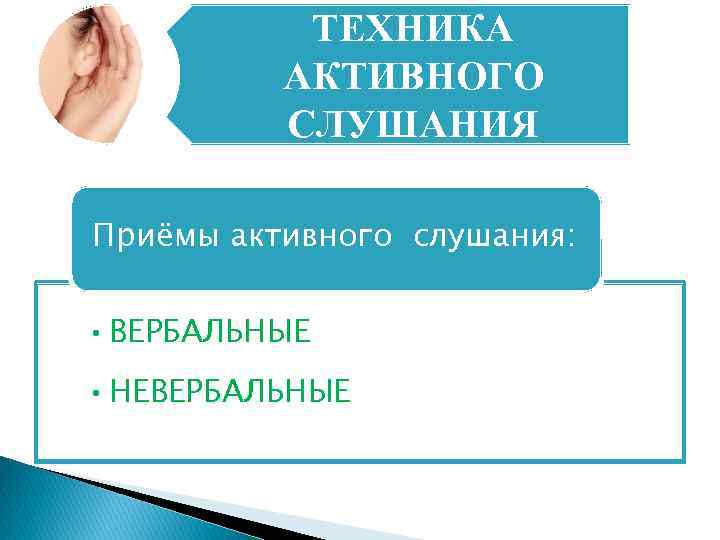 ТЕХНИКА АКТИВНОГО СЛУШАНИЯ

Приёмы активного слушания:

• ВЕРБАЛЬНЫЕ

• НЕВЕРБАЛЬНЫЕ